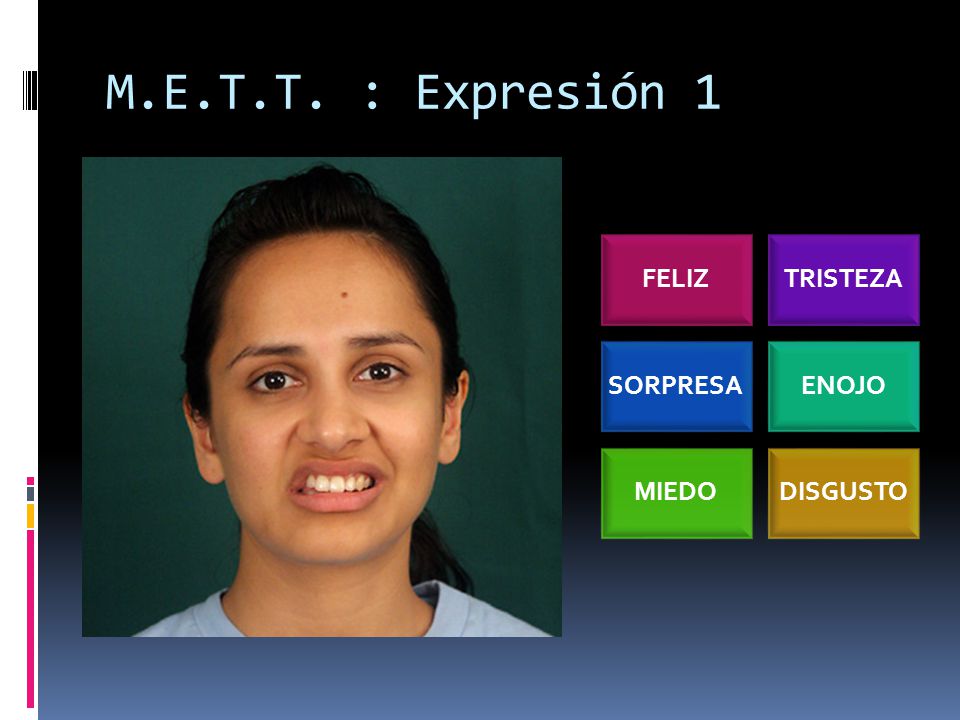 M.E.T.T. : Expresión 1

FELIZ
TRISTEZA
SORPRESA
ENOJO
MIEDO
DISGUSTO